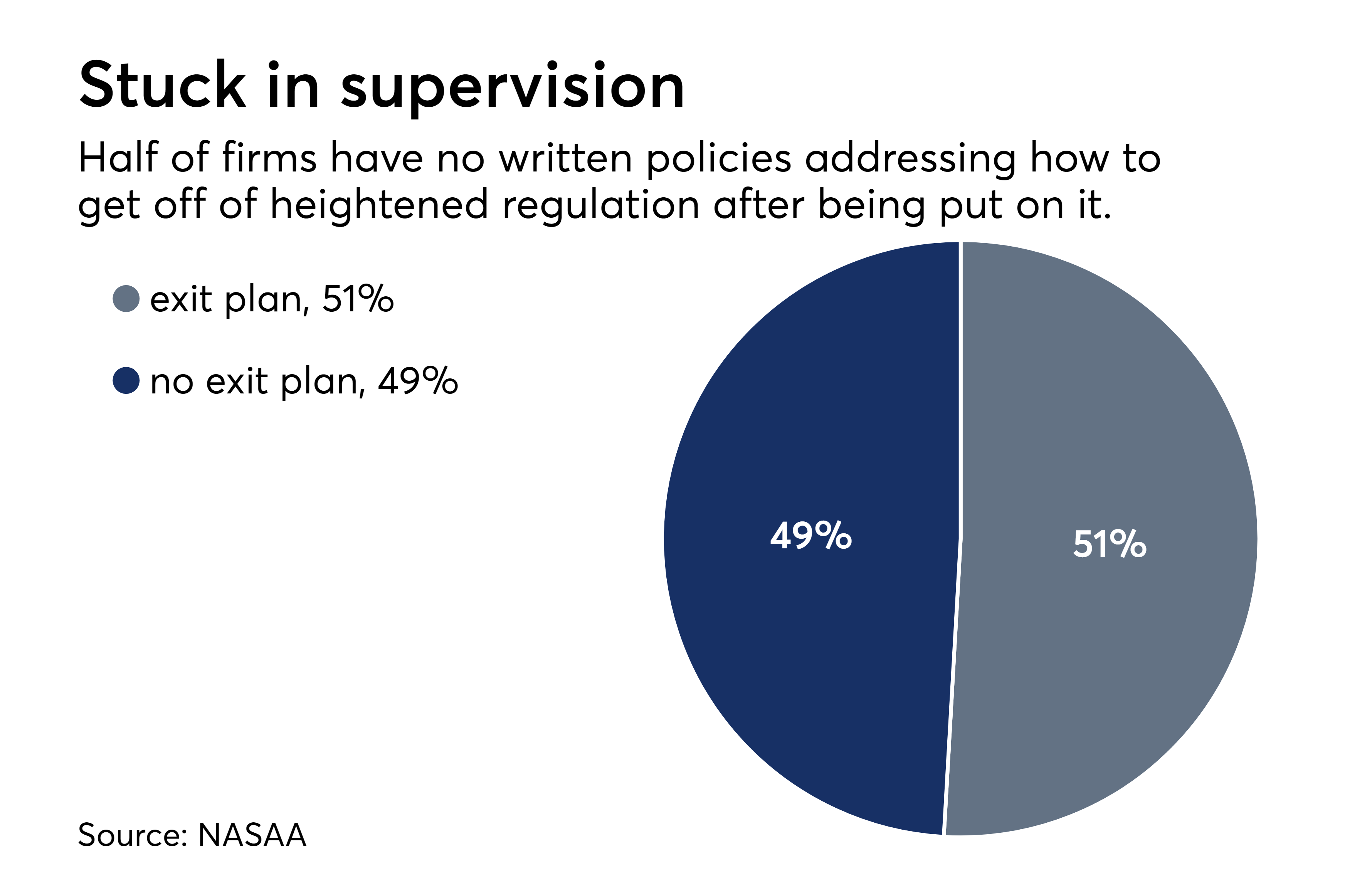 Stuck in supervision

Half of firms have no written policies addressing how to get off of heightened regulation after being put on it.

exit plan, 51%

no exit plan, 49%

49%

51%

Source: NASAA